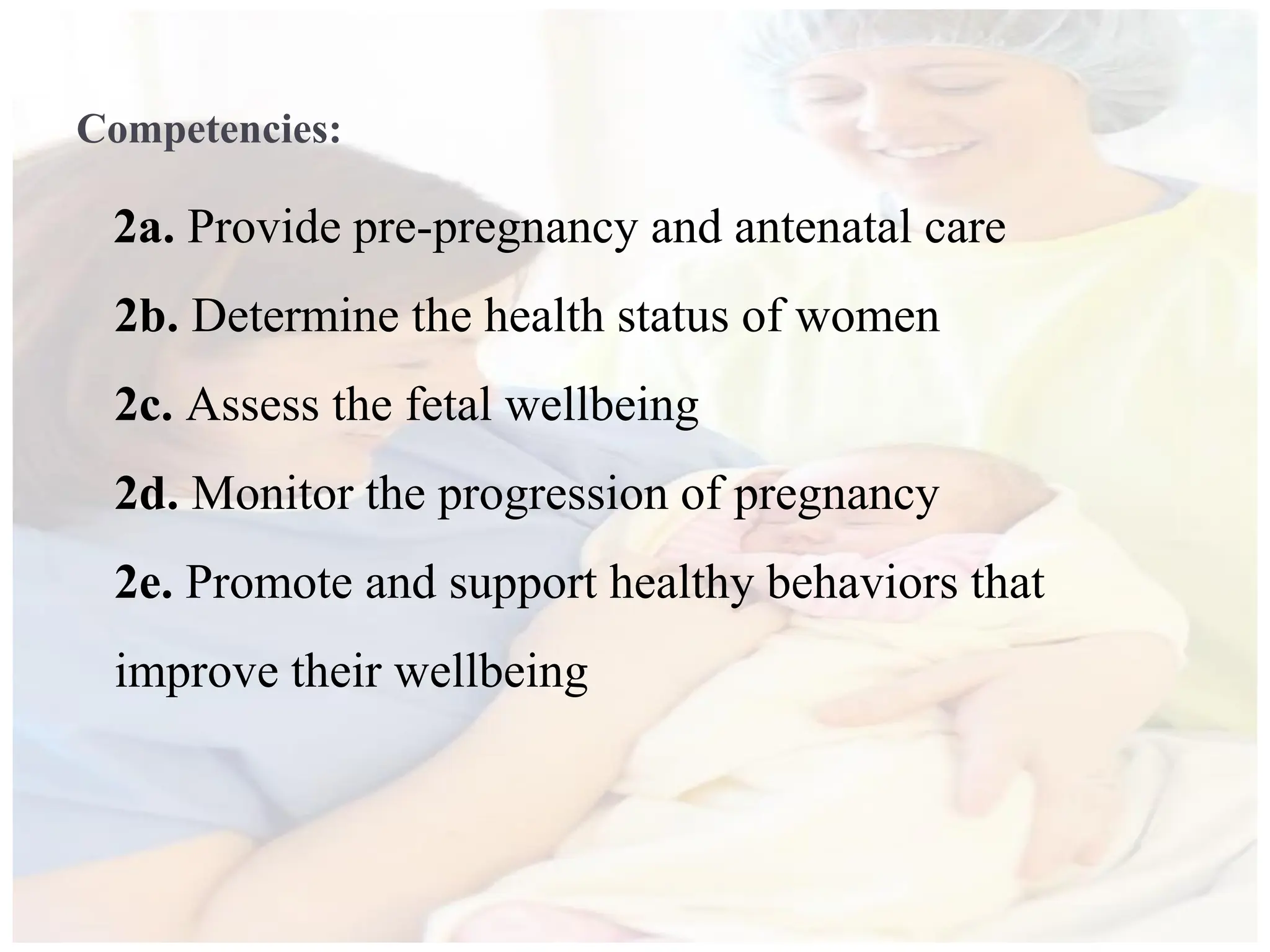 Competencies:

2a. Provide pre-pregnancy and antenatal care

2b. Determine the health status of women

2c. Assess the fetal wellbeing

2d. Monitor the progression of pregnancy

2e. Promote and support healthy behaviors that improve their wellbeing